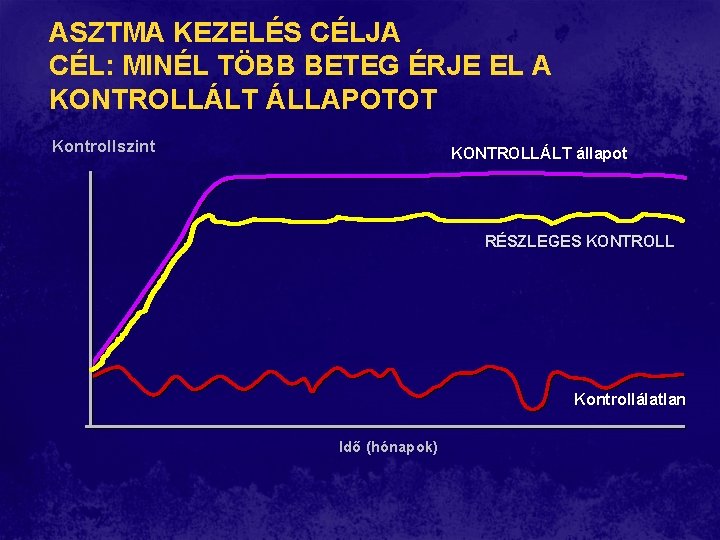 ASZTMA KEZELÉS CÉLJA
CÉL: MINÉL TÖBB BETEG ÉRJE EL A KONTROLLÁLT ÁLLAPOTOT

Kontrollszint

KONTROLLÁLT állapot

RÉSZLEGES KONTROLL

Kontrollálatlan

Idő (hónapok)